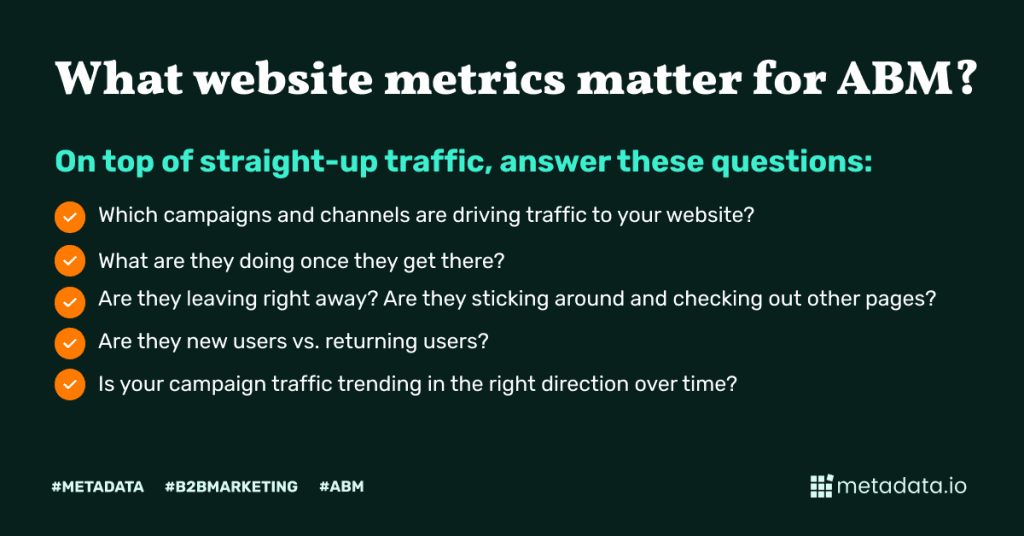 What website metrics matter for ABM?

On top of straight-up traffic, answer these questions:

Which campaigns and channels are driving traffic to your website?

What are they doing once they get there?

Are they leaving right away? Are they sticking around and checking out other pages?

Are they new users vs. returning users?

Is your campaign traffic trending in the right direction over time?

#METADATA #B2BMARKETING #ABM

metadata.io